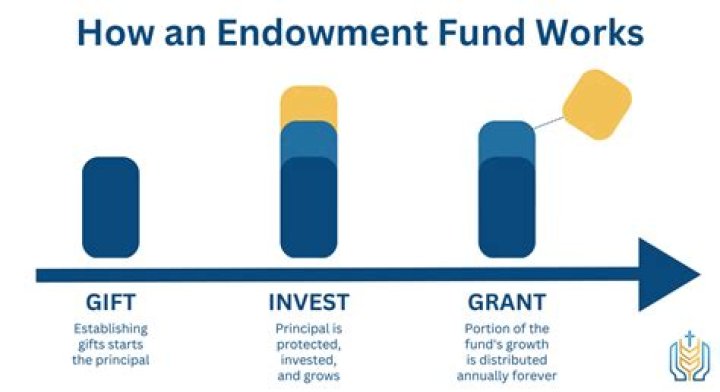 How an Endowment Fund Works

GIFT
Establishing gifts starts the principal

INVEST
Principal is protected, invested, and grows

GRANT
Portion of the fund's growth is distributed annually forever